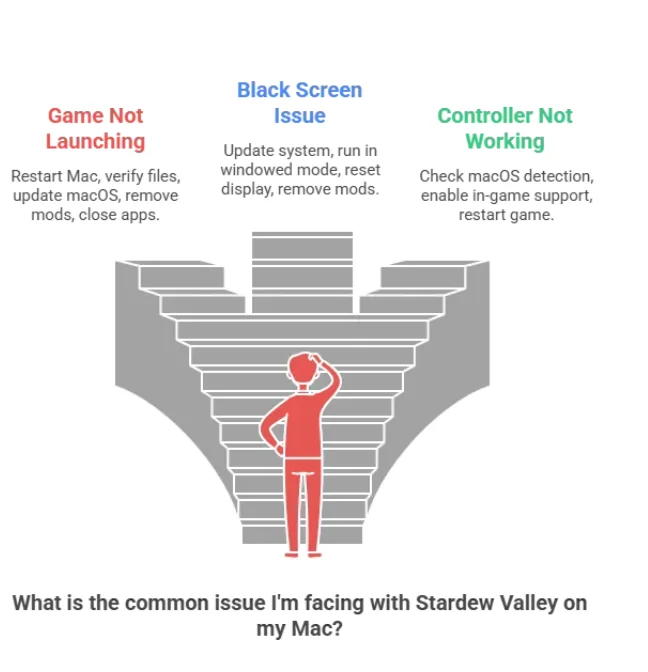 Game Not Launching

Restart Mac, verify files, update macOS, remove mods, close apps.

Black Screen Issue

Update system, run in windowed mode, reset display, remove mods.

Controller Not Working

Check macOS detection, enable in-game support, restart game.

What is the common issue I'm facing with Stardew Valley on my Mac?